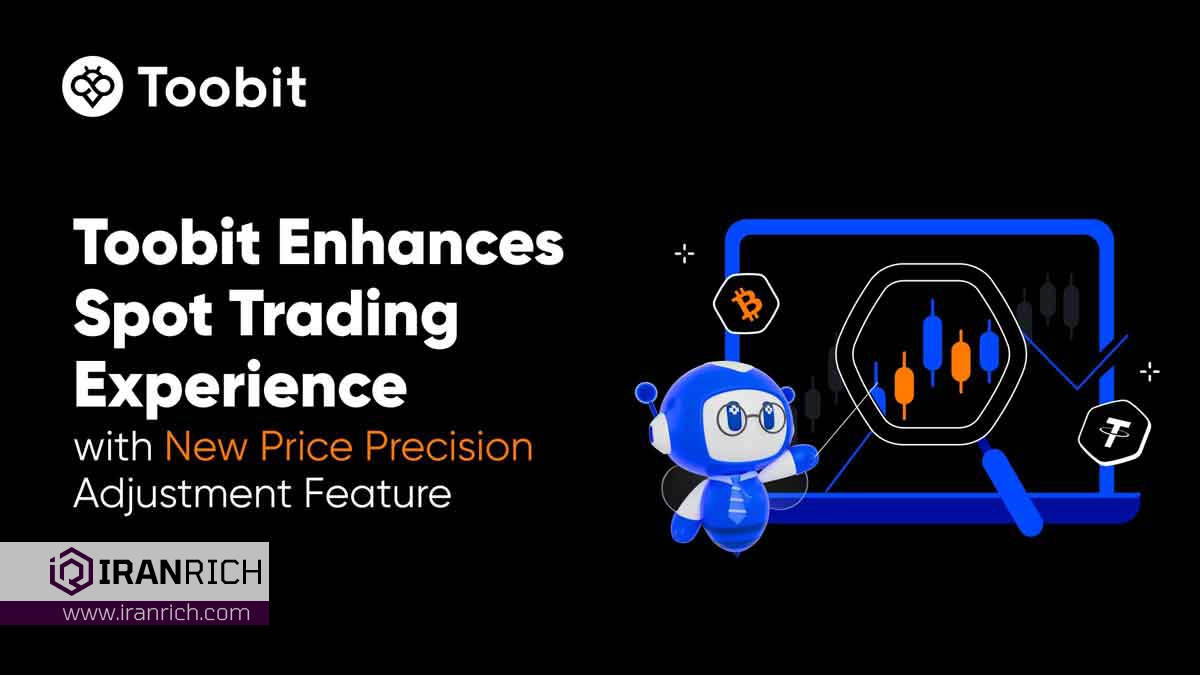 Toobit

Toobit Enhances Spot Trading Experience

with New Price Precision Adjustment Feature

IRANRICH
www.iranrich.com